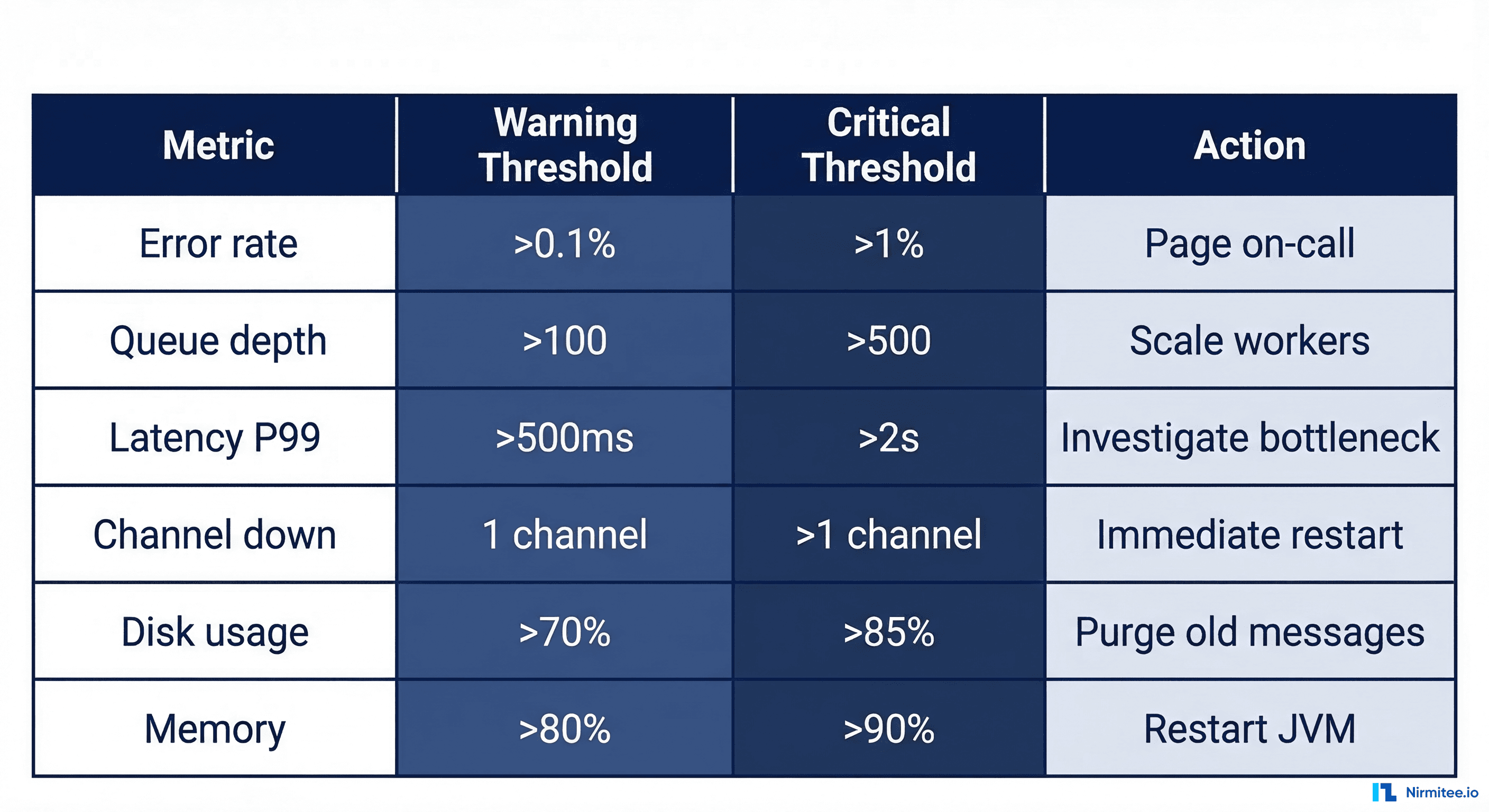 | Metric | Warning Threshold | Critical Threshold | Action |
|---|---|---|---|
| Error rate | >0.1% | >1% | Page on-call |
| Queue depth | >100 | >500 | Scale workers |
| Latency P99 | >500ms | >2s | Investigate bottleneck |
| Channel down | 1 channel | >1 channel | Immediate restart |
| Disk usage | >70% | >85% | Purge old messages |
| Memory | >80% | >90% | Restart JVM |

Nirmitee.io